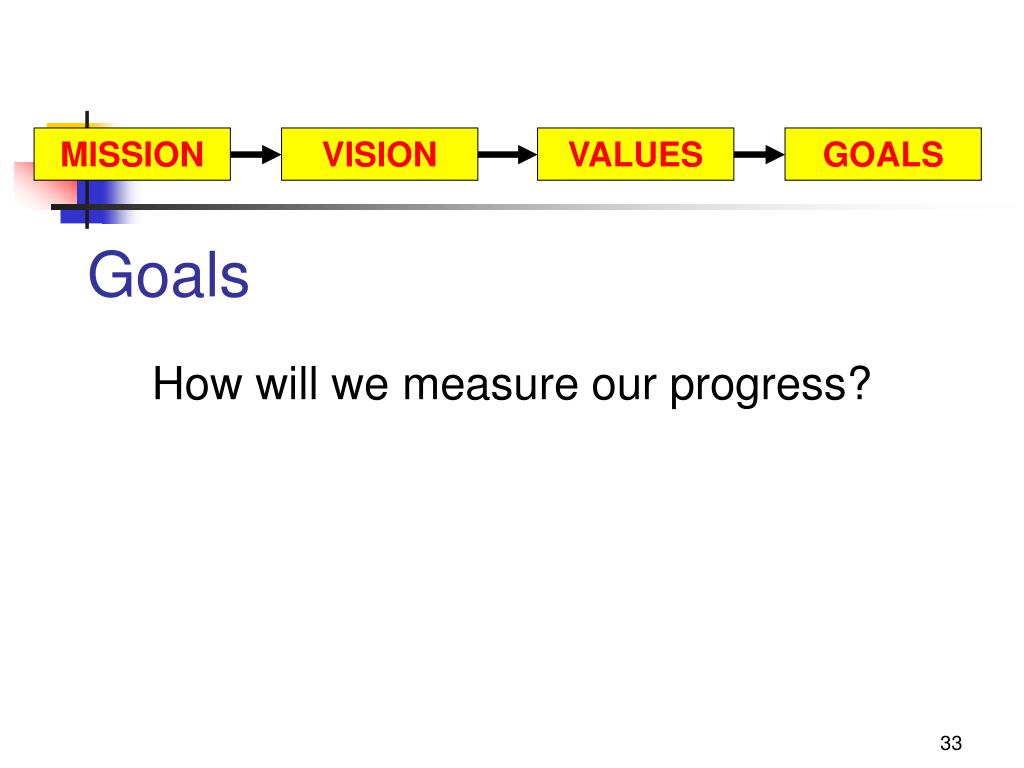 MISSION VISION VALUES GOALS

Goals

How will we measure our progress?

33